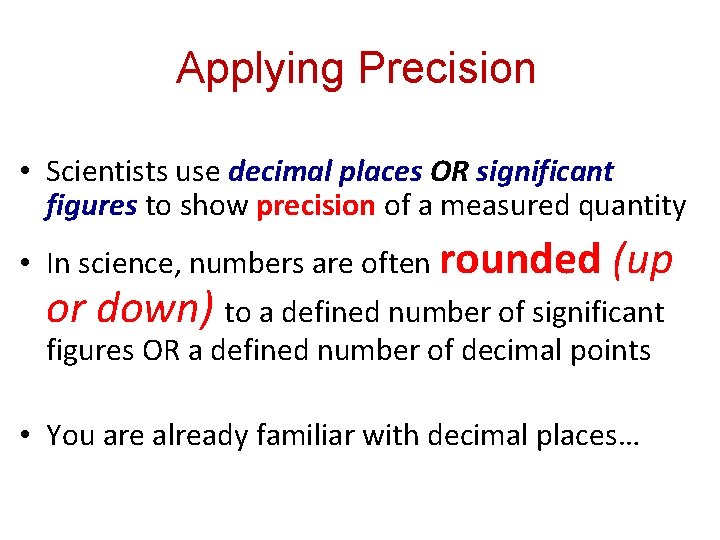 Applying Precision

• Scientists use decimal places OR significant figures to show precision of a measured quantity

• In science, numbers are often rounded (up or down) to a defined number of significant figures OR a defined number of decimal points

• You are already familiar with decimal places…